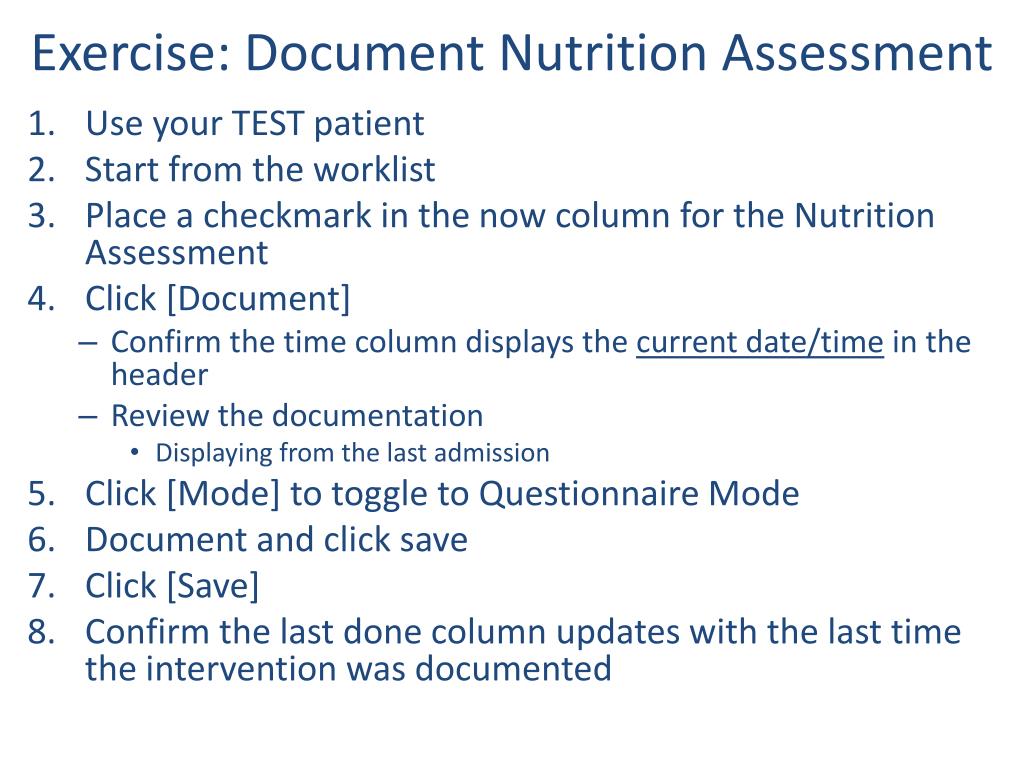 Exercise: Document Nutrition Assessment

1. Use your TEST patient
2. Start from the worklist
3. Place a checkmark in the now column for the Nutrition Assessment
4. Click [Document]
– Confirm the time column displays the current date/time in the header
– Review the documentation
• Displaying from the last admission
5. Click [Mode] to toggle to Questionnaire Mode
6. Document and click save
7. Click [Save]
8. Confirm the last done column updates with the last time the intervention was documented